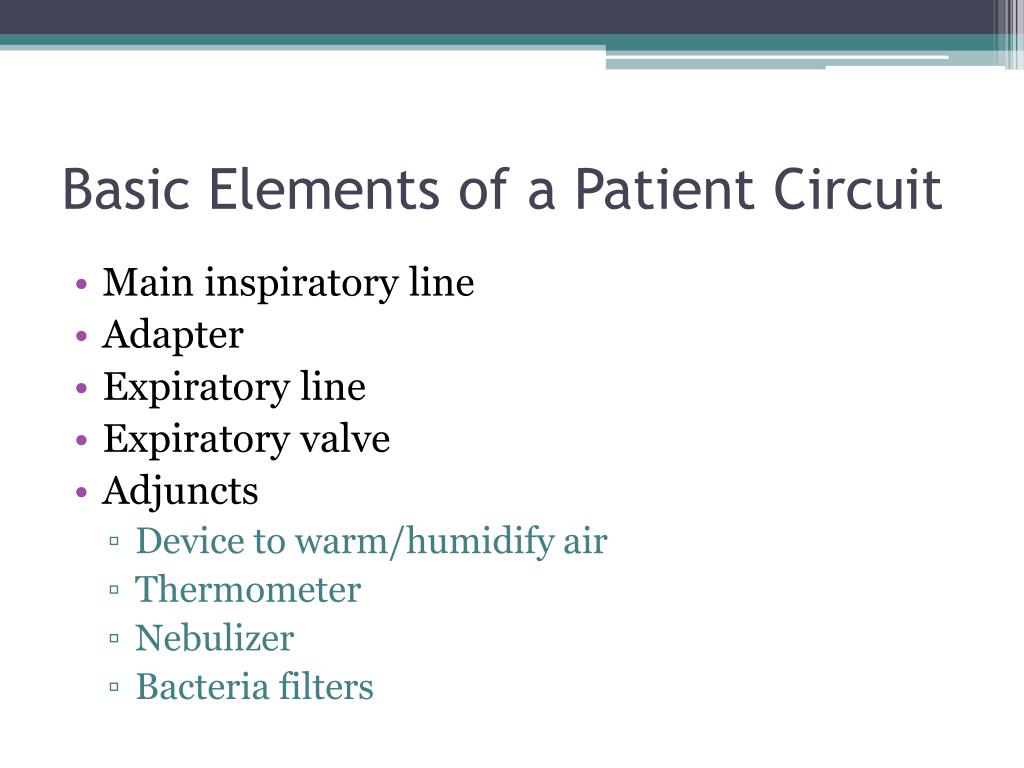 Basic Elements of a Patient Circuit

• Main inspiratory line
• Adapter
• Expiratory line
• Expiratory valve
• Adjuncts
  ▫ Device to warm/humidify air
  ▫ Thermometer
  ▫ Nebulizer
  ▫ Bacteria filters